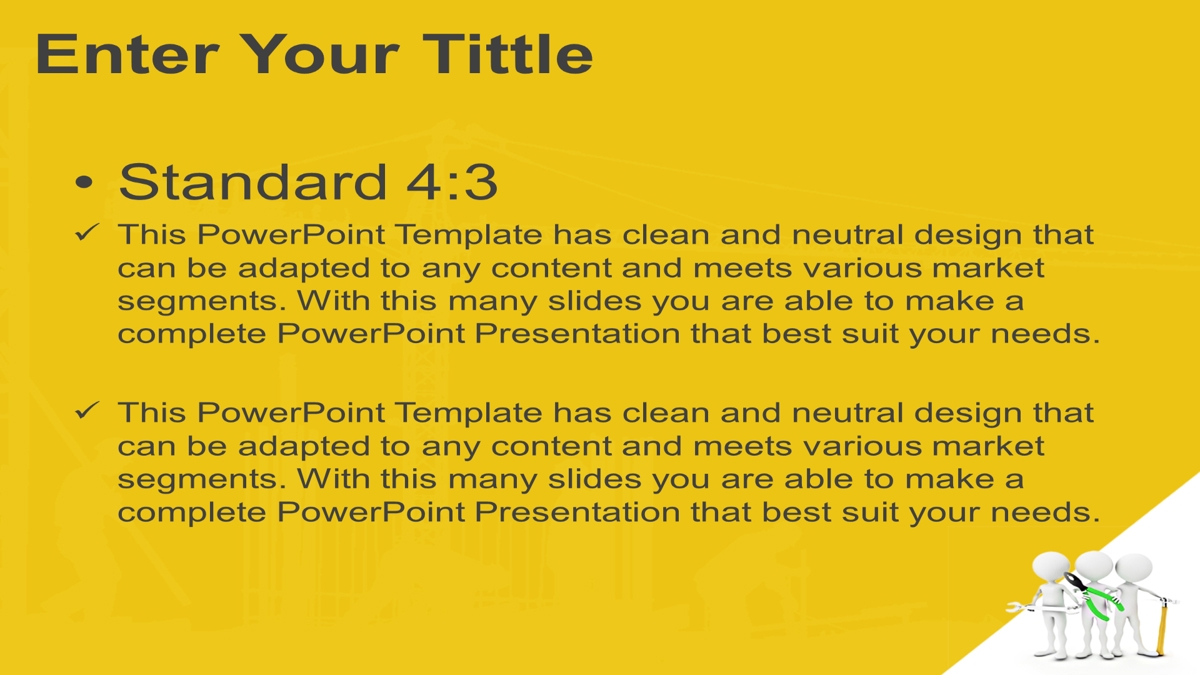 Enter Your Tittle

• Standard 4:3

✓ This PowerPoint Template has clean and neutral design that can be adapted to any content and meets various market segments. With this many slides you are able to make a complete PowerPoint Presentation that best suit your needs.

✓ This PowerPoint Template has clean and neutral design that can be adapted to any content and meets various market segments. With this many slides you are able to make a complete PowerPoint Presentation that best suit your needs.